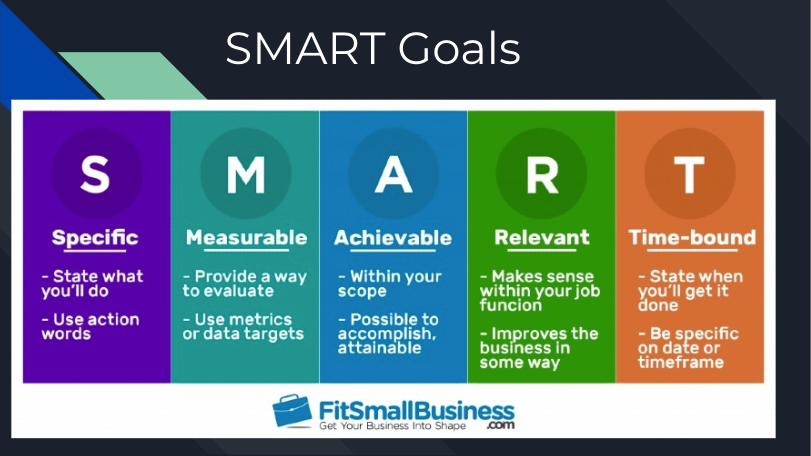 SMART Goals

S

Specific

- State what you'll do

- Use action words

M

Measurable

- Provide a way to evaluate

- Use metrics or data targets

A

Achievable

- Within your scope

- Possible to accomplish, attainable

R

Relevant

- Makes sense within your job funcion

- Improves the business in some way

T

Time-bound

- State when you'll get it done

- Be specific on date or timeframe

FitSmallBusiness.com
Get Your Business Into Shape